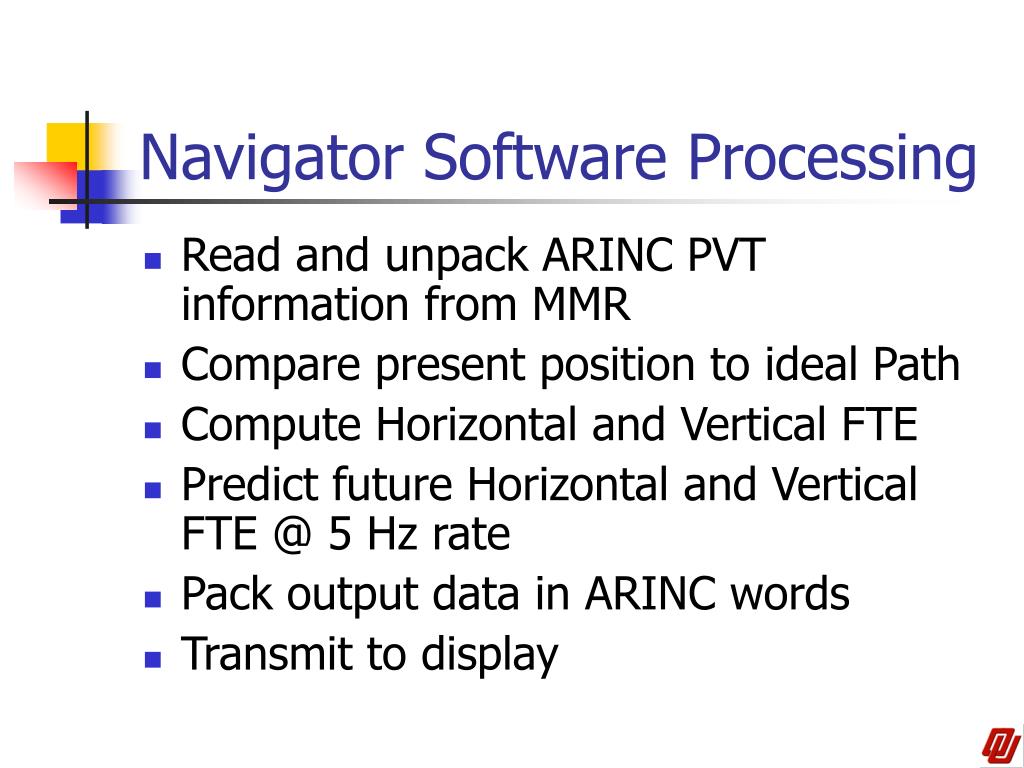 Navigator Software Processing

- Read and unpack ARINC PVT information from MMR
- Compare present position to ideal Path
- Compute Horizontal and Vertical FTE
- Predict future Horizontal and Vertical FTE @ 5 Hz rate
- Pack output data in ARINC words
- Transmit to display